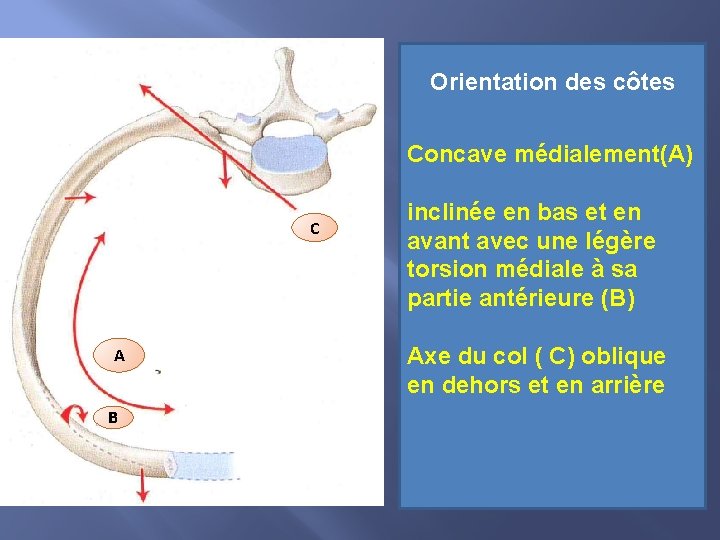 C

A

B

Orientation des côtes

Concave médialement(A)

inclinée en bas et en avant avec une légère torsion médiale à sa partie antérieure (B)

Axe du col ( C) oblique en dehors et en arrière